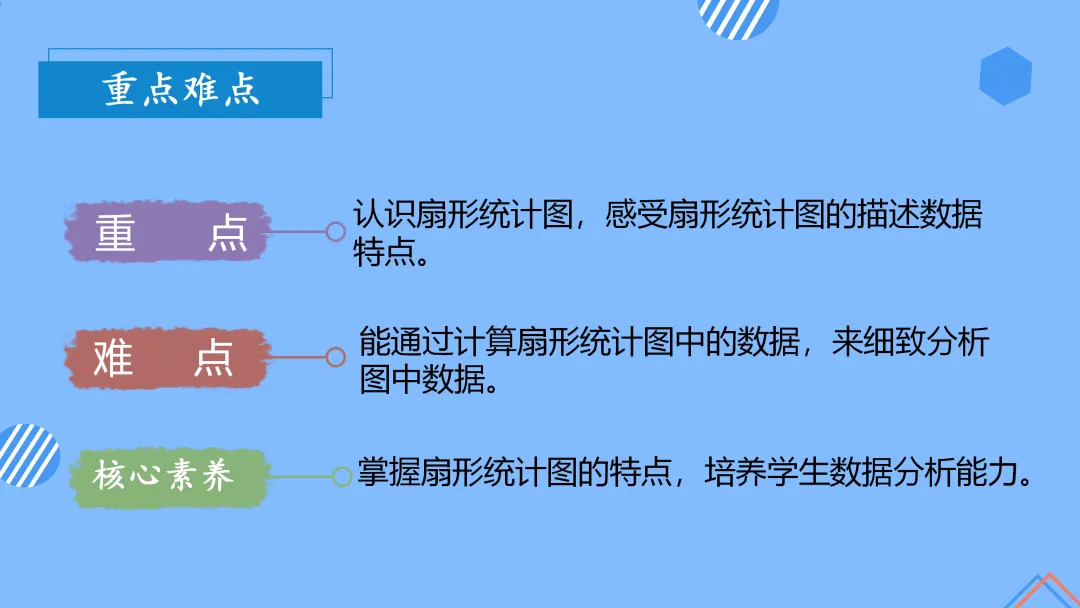 重点难点

重　点

认识扇形统计图，感受扇形统计图的描述数据特点。

难　点

能通过计算扇形统计图中的数据，来细致分析图中数据。

核心素养

掌握扇形统计图的特点，培养学生数据分析能力。